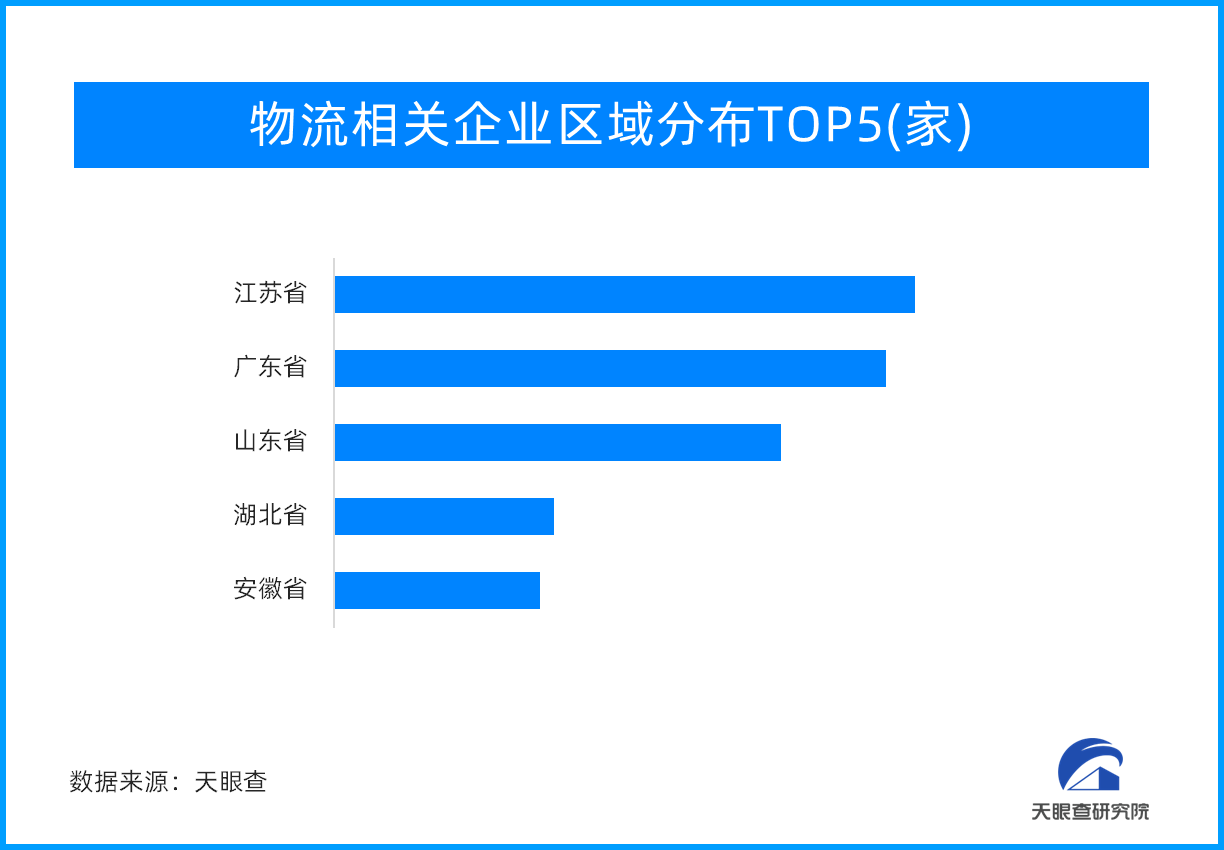 物流相关企业区域分布TOP5(家)

江苏省
广东省
山东省
湖北省
安徽省

数据来源：天眼查

天眼查研究院